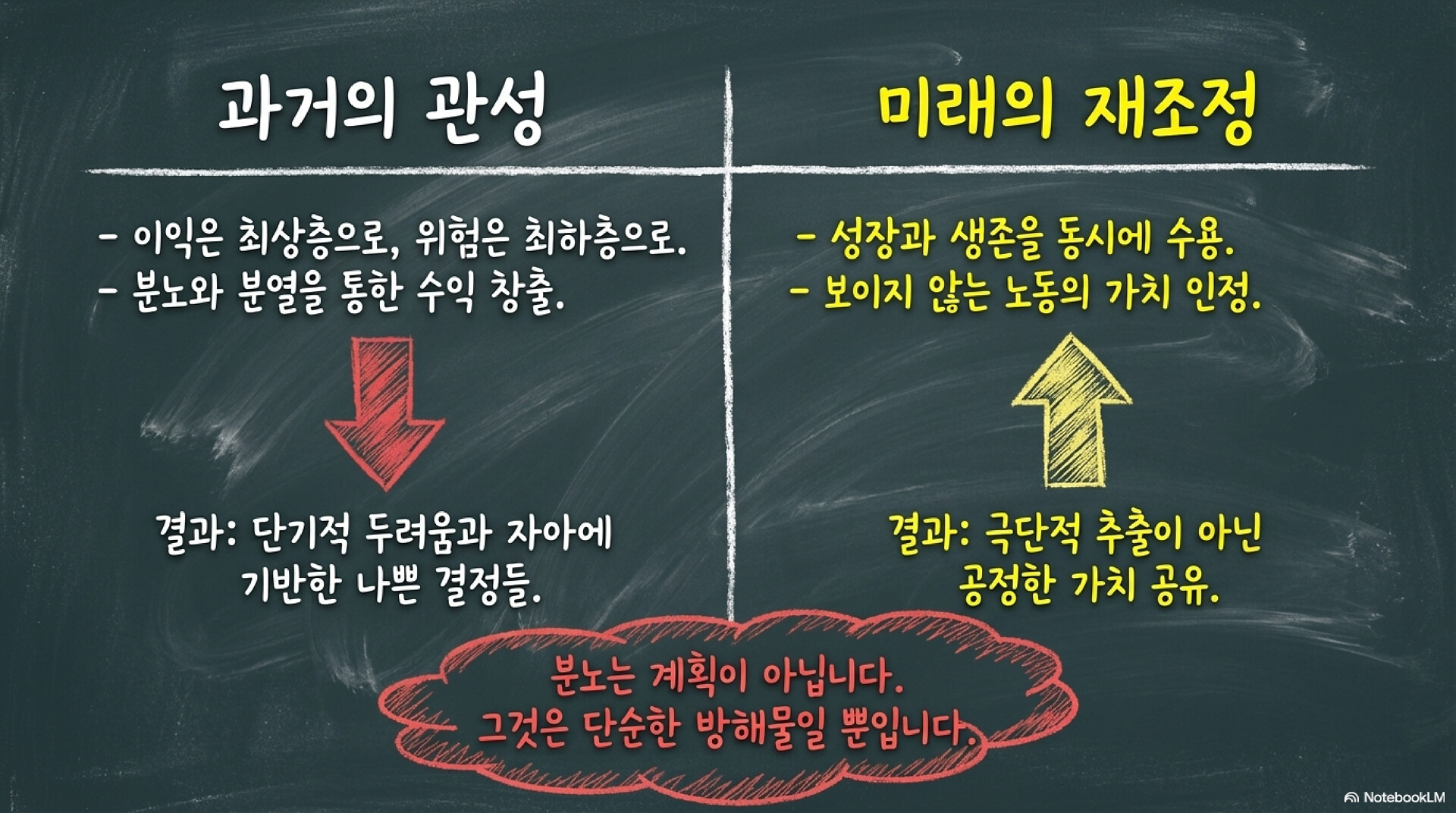 과거의 관성

- 이익은 최상층으로, 위험은 최하층으로.
- 분노와 분열을 통한 수익 창출.

결과: 단기적 두려움과 자아에 기반한 나쁜 결정들.

미래의 재조정

- 성장과 생존을 동시에 수용.
- 보이지 않는 노동의 가치 인정.

결과: 극단적 추출이 아닌 공정한 가치 공유.

분노는 계획이 아닙니다.
그것은 단순한 방해물일 뿐입니다.

NotebookLM